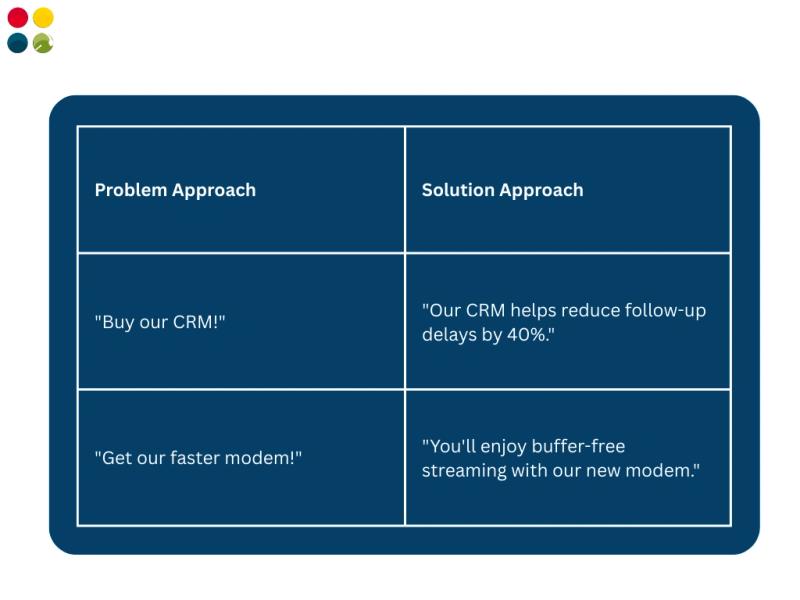 | Problem Approach | Solution Approach |
|---|---|
| "Buy our CRM!" | "Our CRM helps reduce follow-up delays by 40%." |
| "Get our faster modem!" | "You'll enjoy buffer-free streaming with our new modem." |